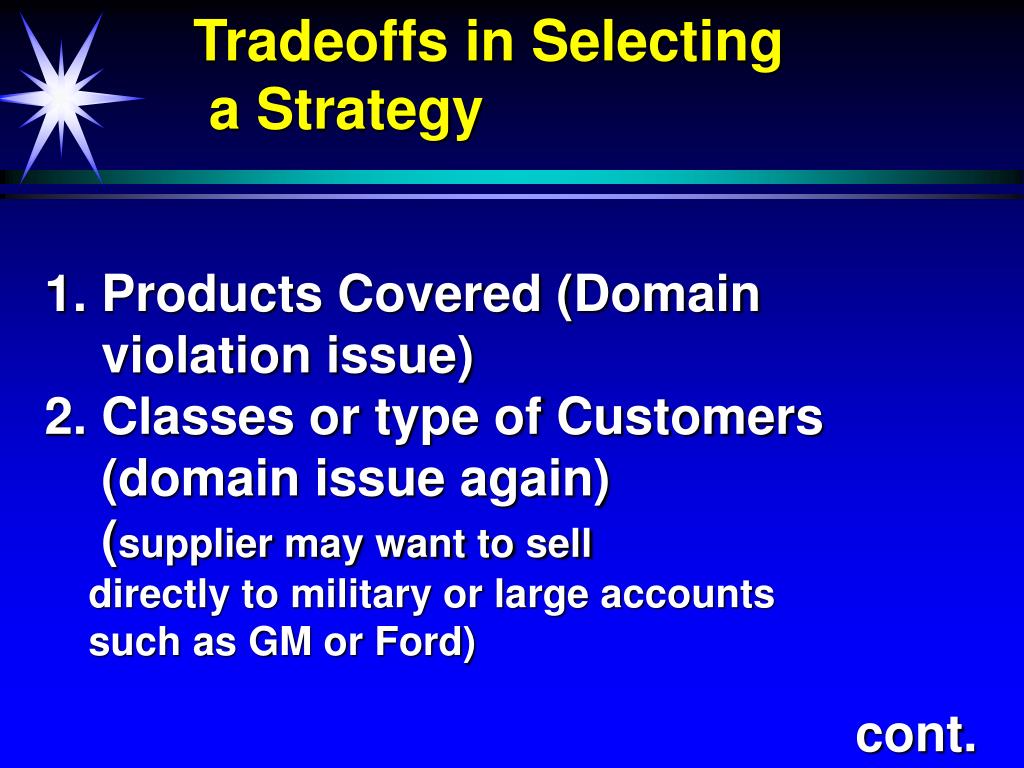 Tradeoffs in Selecting a Strategy

1. Products Covered (Domain violation issue)
2. Classes or type of Customers (domain issue again)
(supplier may want to sell directly to military or large accounts such as GM or Ford)

cont.